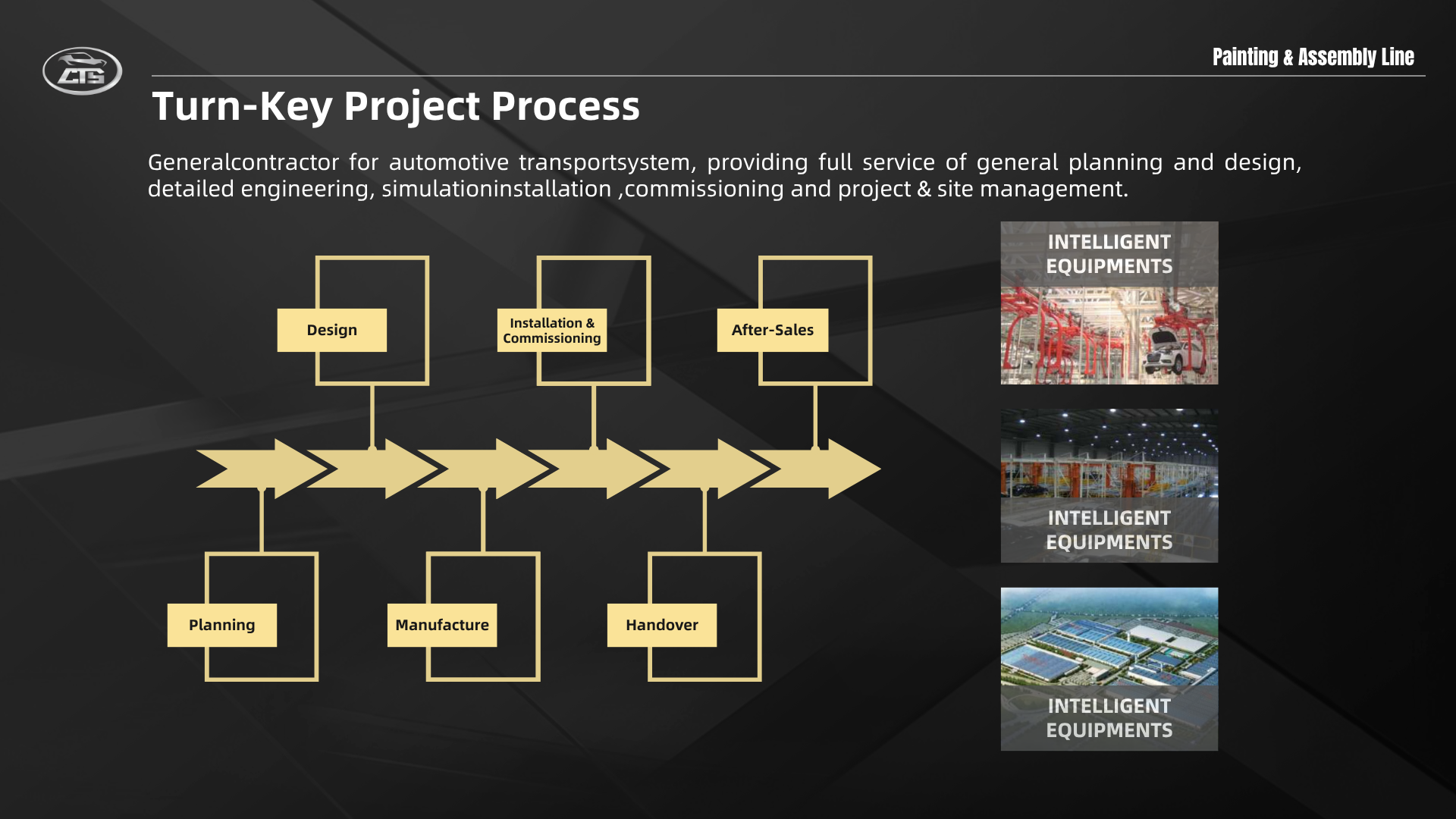 CTS

Painting & Assembly Line

Turn-Key Project Process

Generalcontractor for automotive transportsystem, providing full service of general planning and design, detailed engineering, simulationinstallation ,commissioning and project & site management.

Design

Installation & Commissioning

After-Sales

Planning

Manufacture

Handover

INTELLIGENT EQUIPMENTS

INTELLIGENT EQUIPMENTS

INTELLIGENT EQUIPMENTS